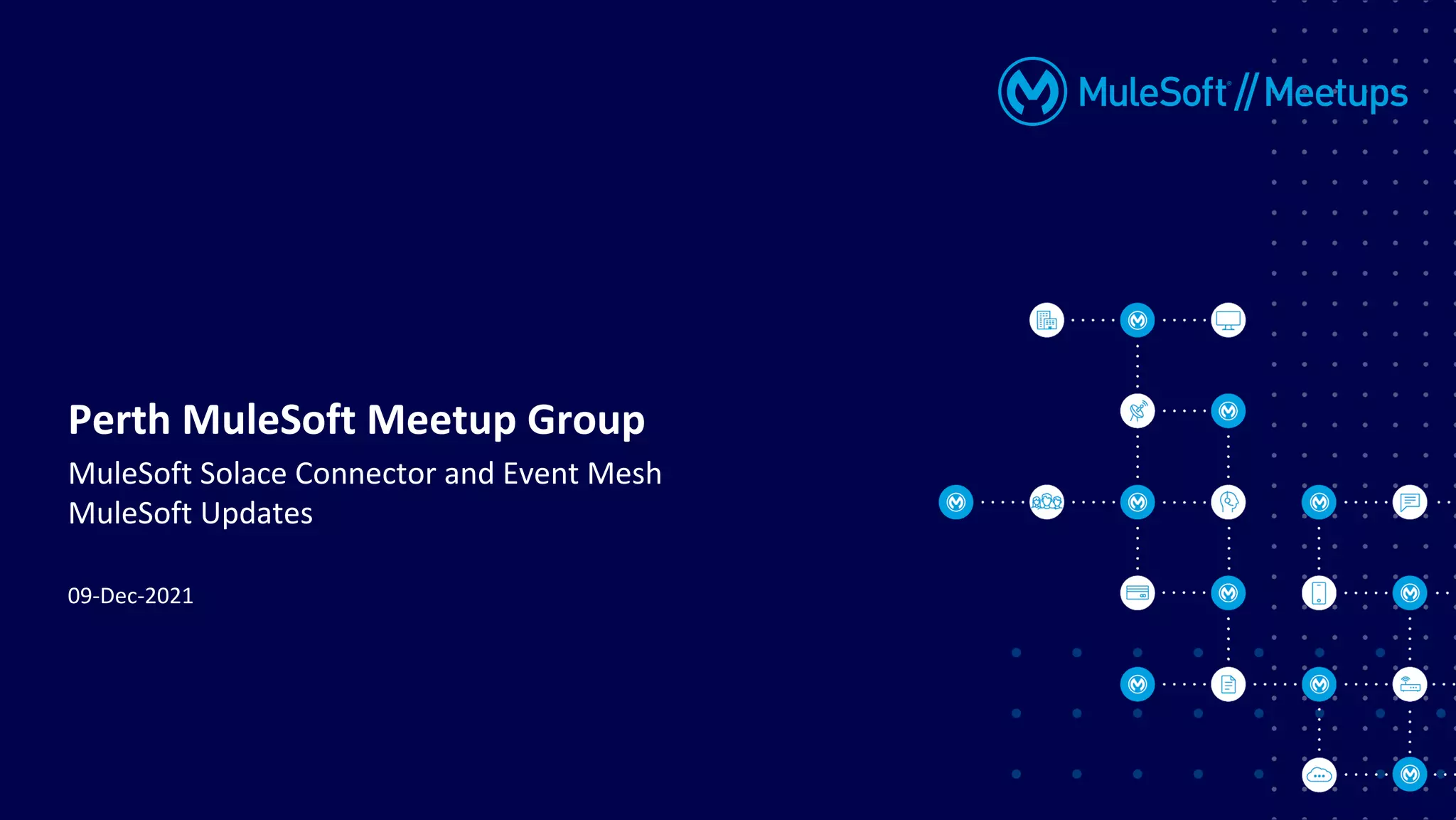 MuleSoft // Meetups

Perth MuleSoft Meetup Group

MuleSoft Solace Connector and Event Mesh
MuleSoft Updates

09-Dec-2021